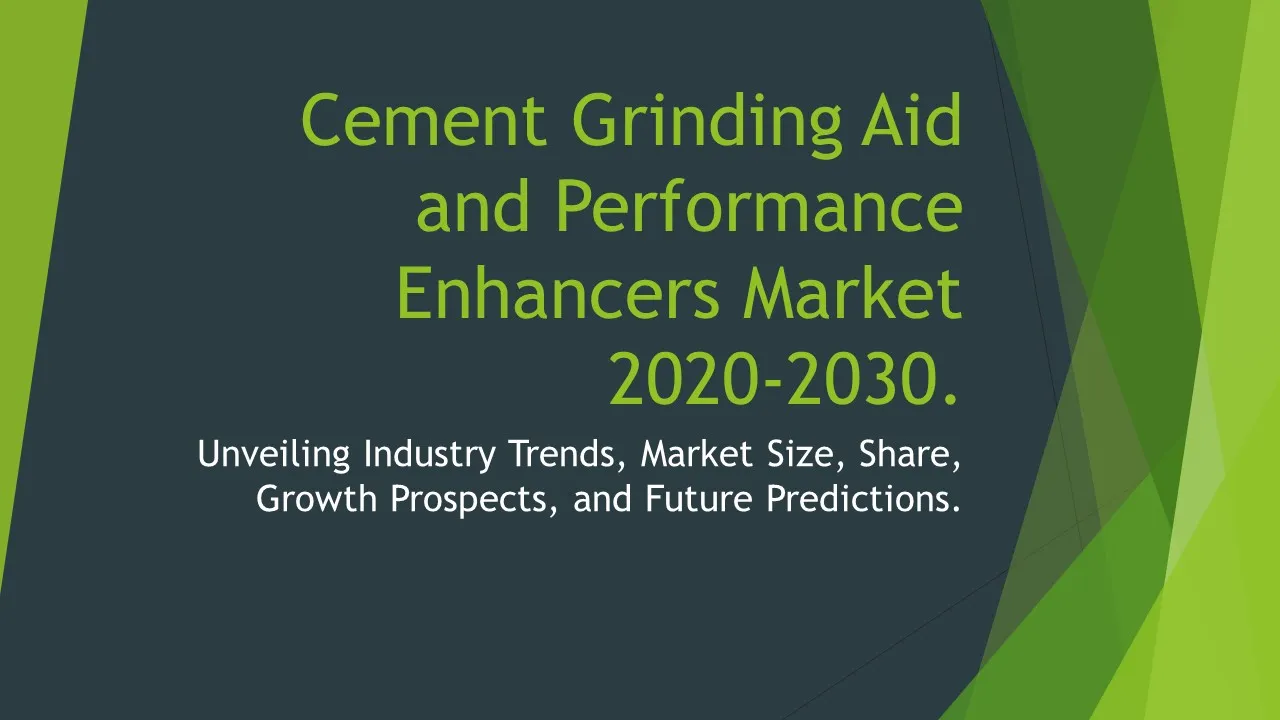 Cement Grinding Aid and Performance Enhancers Market 2020-2030.

Unveiling Industry Trends, Market Size, Share, Growth Prospects, and Future Predictions.